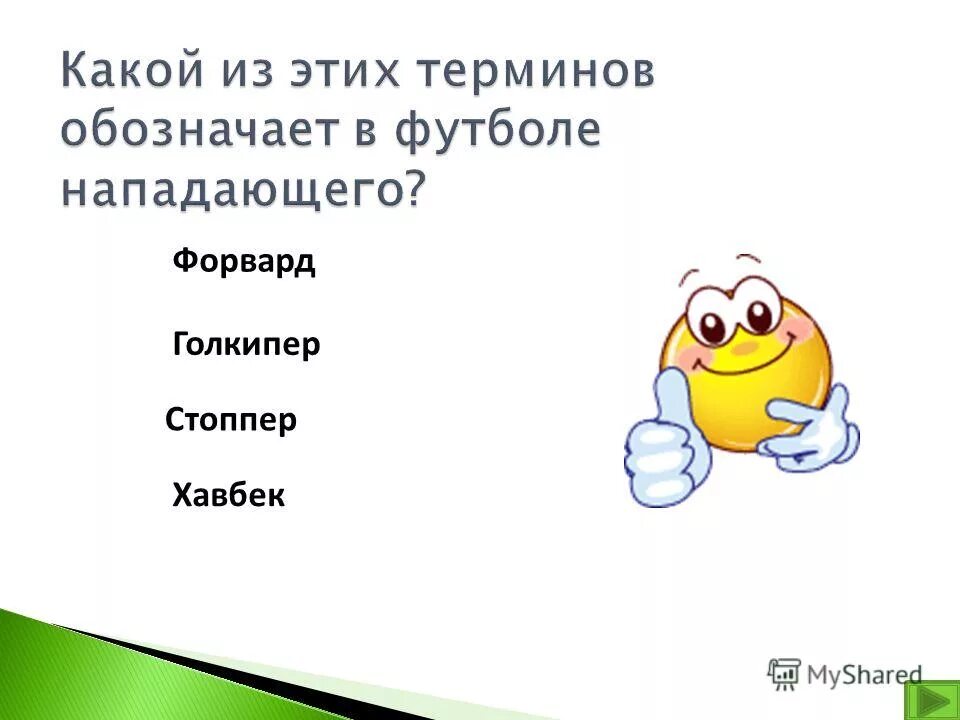 Какой из этих терминов обозначает в футболе нападающего?

Форвард

Голкипер

Стоппер

Хавбек

MyShared